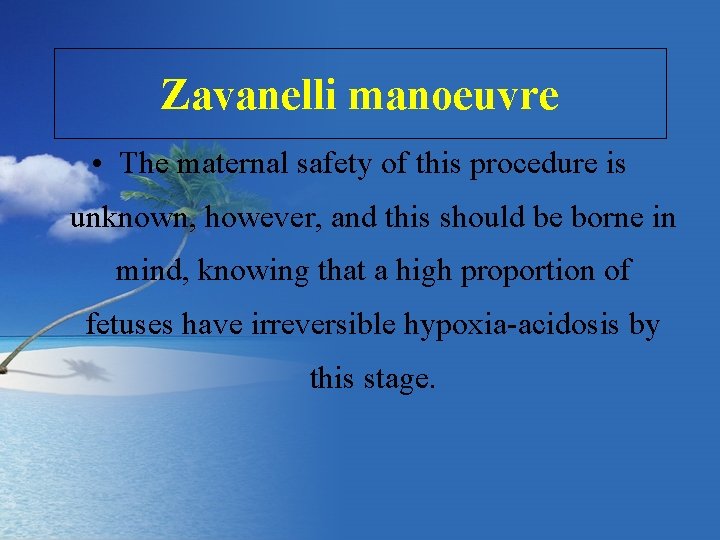 Zavanelli manoeuvre

• The maternal safety of this procedure is unknown, however, and this should be borne in mind, knowing that a high proportion of fetuses have irreversible hypoxia-acidosis by this stage.